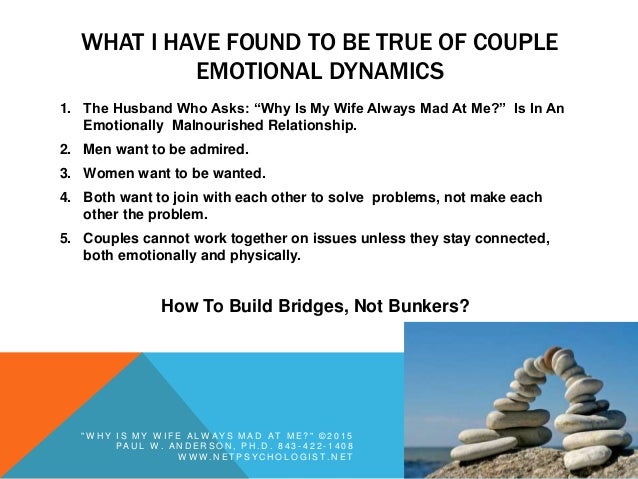 WHAT I HAVE FOUND TO BE TRUE OF COUPLE EMOTIONAL DYNAMICS

1. The Husband Who Asks: “Why Is My Wife Always Mad At Me?” Is In An Emotionally Malnourished Relationship.
2. Men want to be admired.
3. Women want to be wanted.
4. Both want to join with each other to solve problems, not make each other the problem.
5. Couples cannot work together on issues unless they stay connected, both emotionally and physically.

How To Build Bridges, Not Bunkers?

"WHY IS MY WIFE ALWAYS MAD AT ME?" ©2015
PAUL W. ANDERSON, PH.D. 843-422-1408
WWW.NETPSYCHOLOGIST.NET